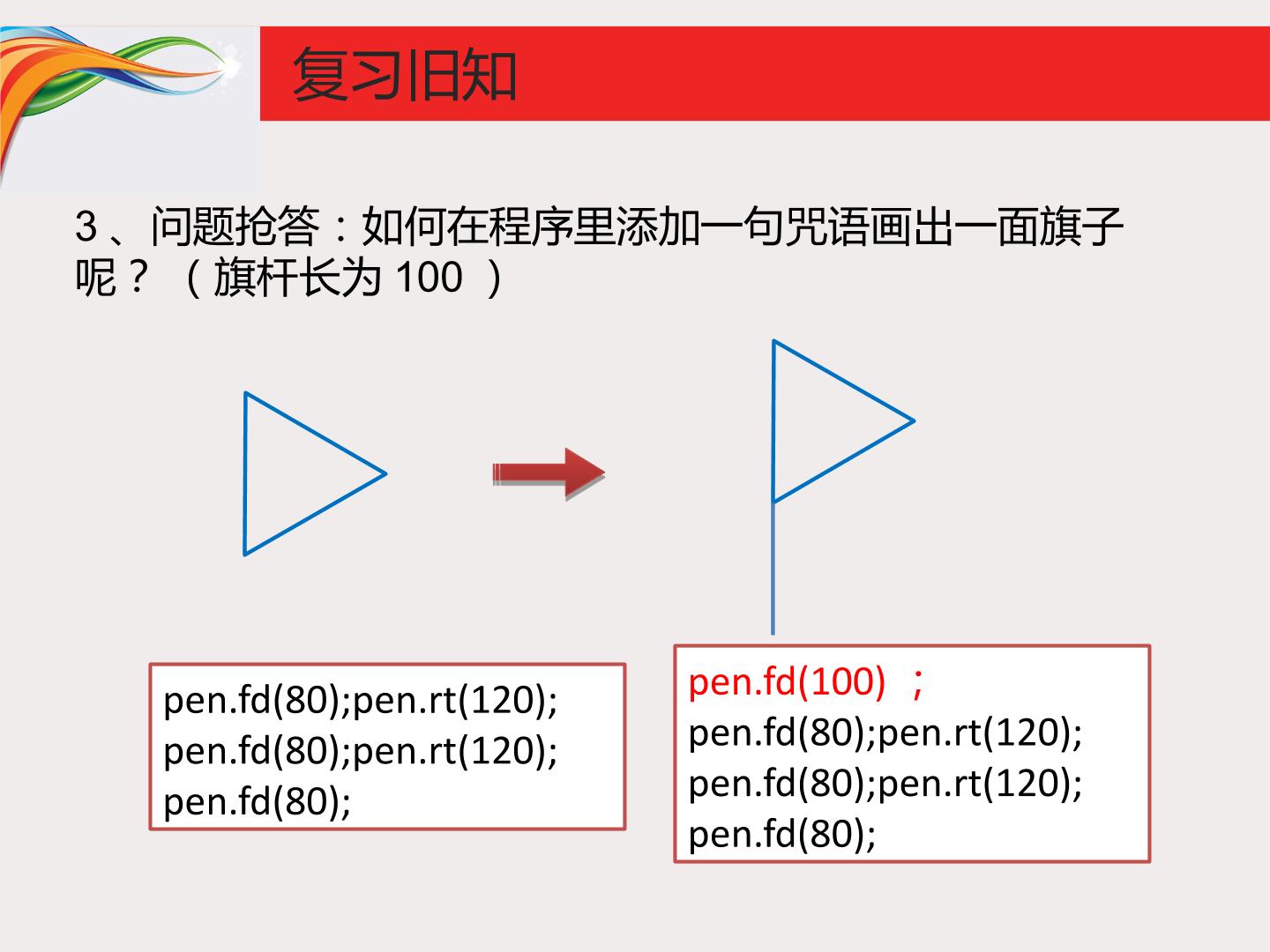 复习旧知

3、问题抢答：如何在程序里添加一句咒语画出一面旗子呢？（旗杆长为100）

pen.fd(80);pen.rt(120);
pen.fd(80);pen.rt(120);
pen.fd(80);

pen.fd(100)；
pen.fd(80);pen.rt(120);
pen.fd(80);pen.rt(120);
pen.fd(80);